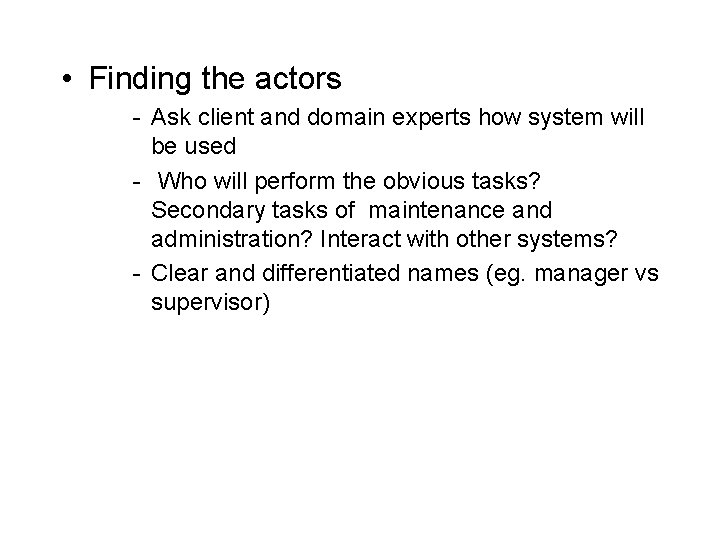 • Finding the actors

- Ask client and domain experts how system will be used
- Who will perform the obvious tasks? Secondary tasks of maintenance and administration? Interact with other systems?
- Clear and differentiated names (eg. manager vs supervisor)